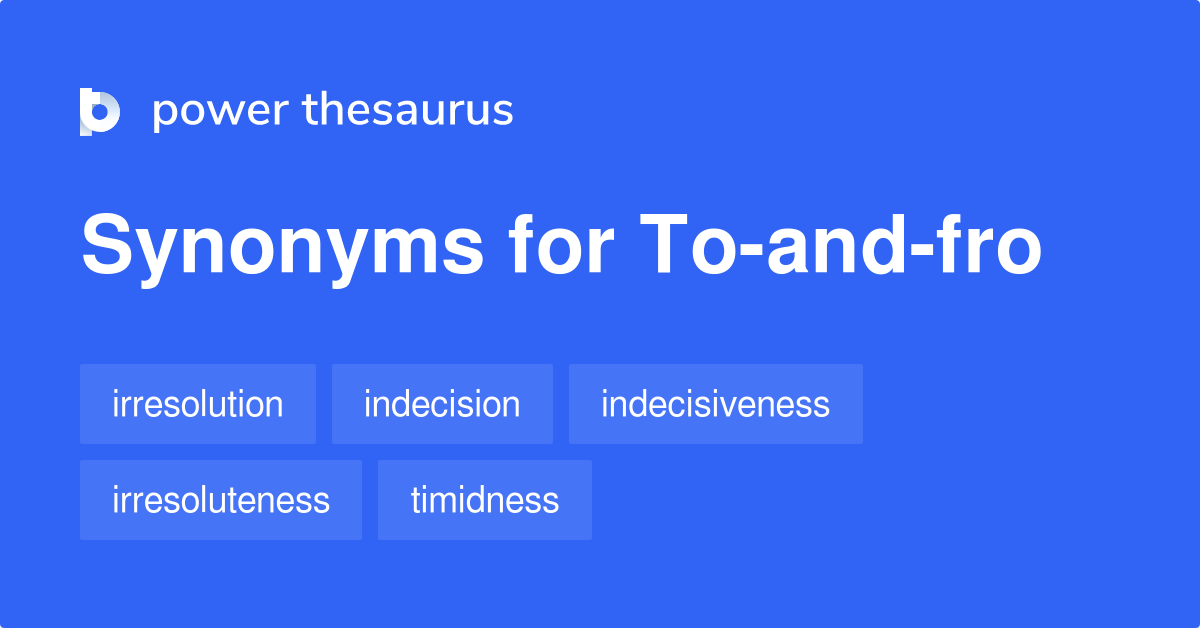 power thesaurus

Synonyms for To-and-fro

irresolution
indecision
indecisiveness
irresoluteness
timidness